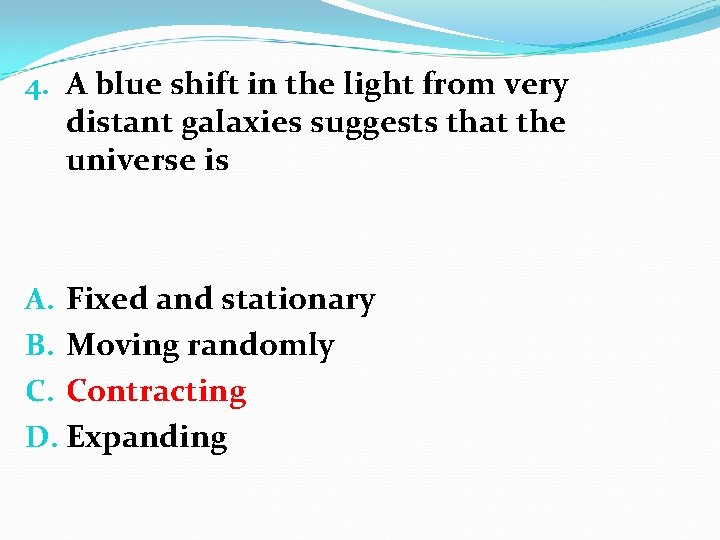 4. A blue shift in the light from very distant galaxies suggests that the universe is

A. Fixed and stationary
B. Moving randomly
C. Contracting
D. Expanding